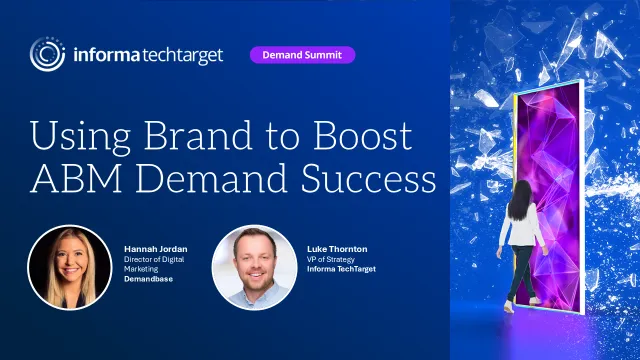 informa techtarget

Demand Summit

Using Brand to Boost ABM Demand Success

Hannah Jordan
Director of Digital Marketing
Demandbase

Luke Thornton
VP of Strategy
Informa TechTarget